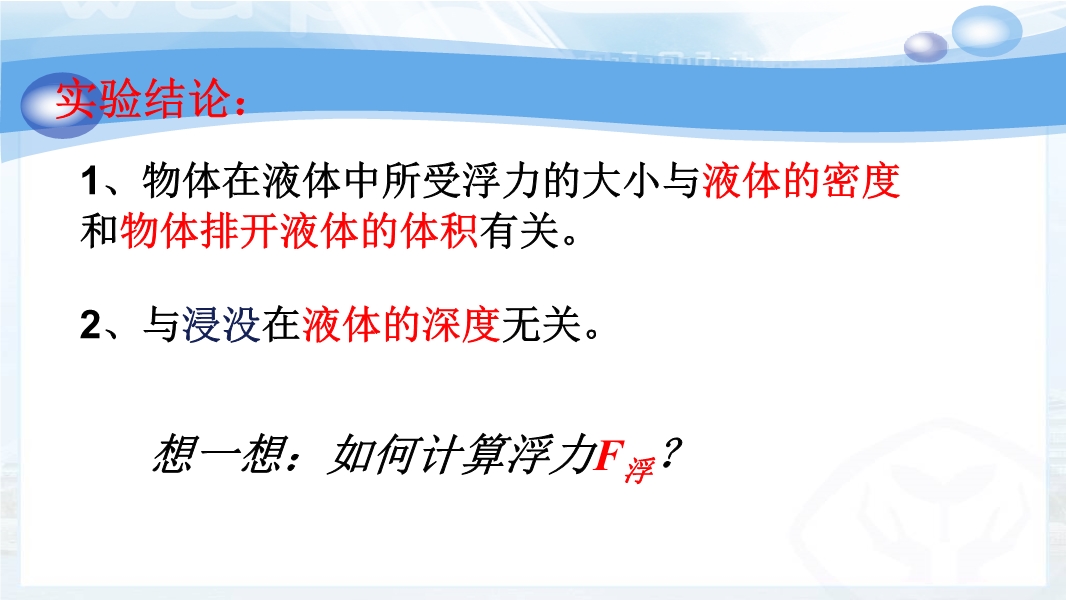 实验结论：

1、物体在液体中所受浮力的大小与液体的密度和物体排开液体的体积有关。

2、与浸没在液体的深度无关。

想一想：如何计算浮力$F_{浮}$？